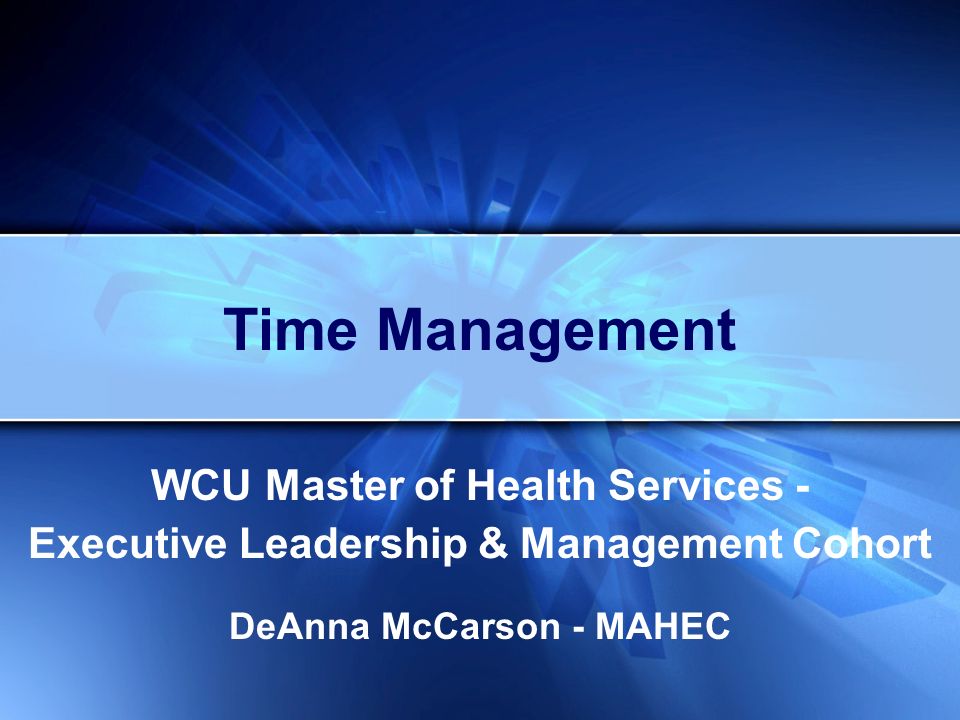 Time Management

WCU Master of Health Services - Executive Leadership & Management Cohort

DeAnna McCarson - MAHEC